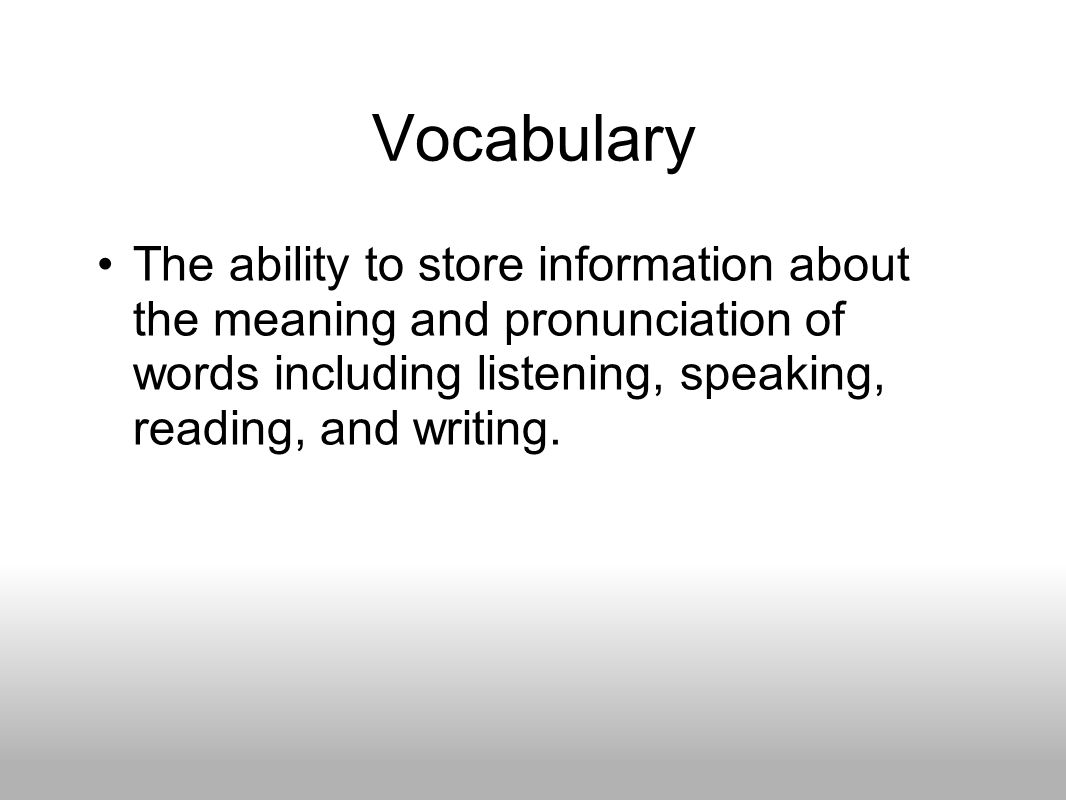 Vocabulary

• The ability to store information about the meaning and pronunciation of words including listening, speaking, reading, and writing.